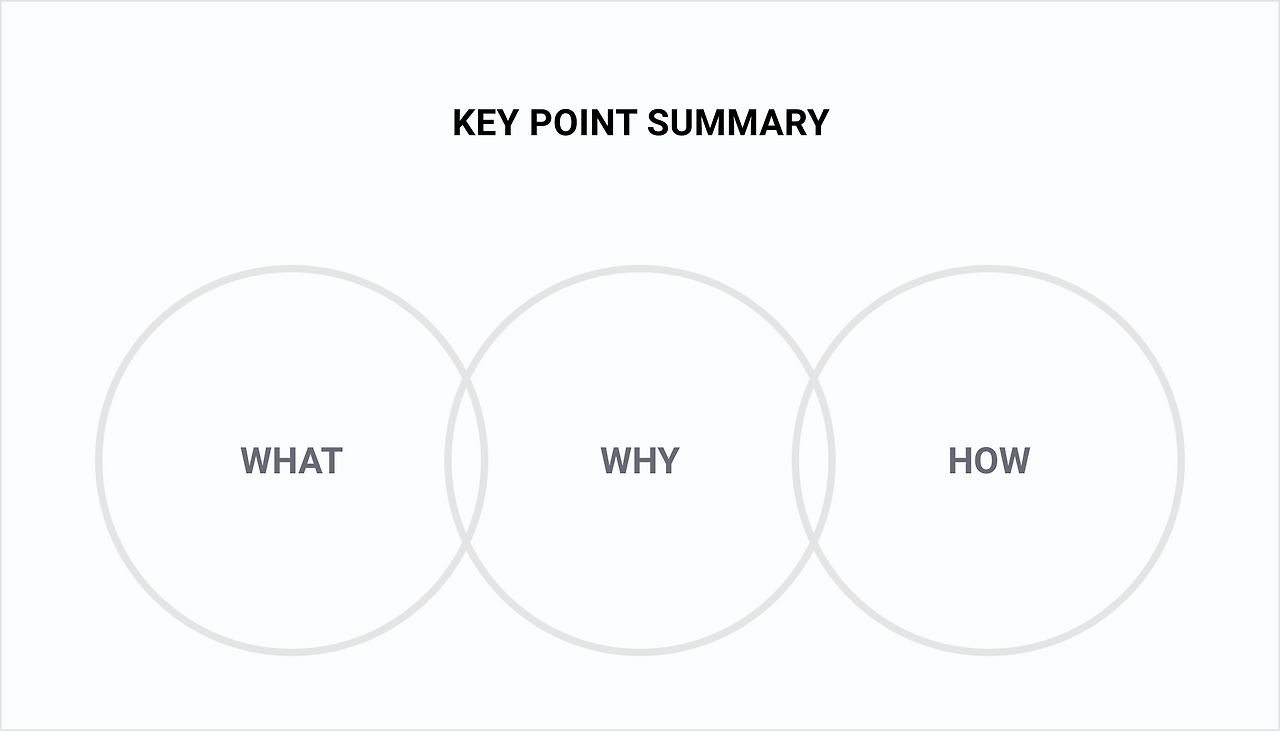 KEY POINT SUMMARY

WHAT

WHY

HOW